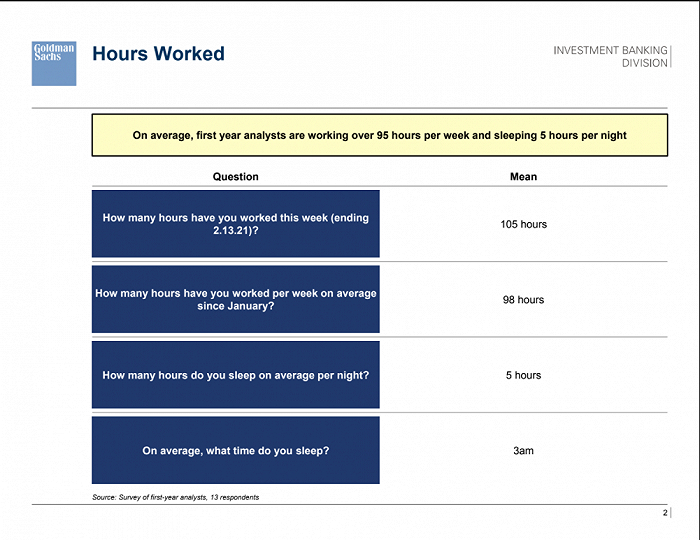 Goldman Sachs

Hours Worked

INVESTMENT BANKING DIVISION

On average, first year analysts are working over 95 hours per week and sleeping 5 hours per night

| Question | Mean |
|---|---|
| How many hours have you worked this week (ending 2.13.21)? | 105 hours |
| How many hours have you worked per week on average since January? | 98 hours |
| How many hours do you sleep on average per night? | 5 hours |
| On average, what time do you sleep? | 3am |

Source: Survey of first-year analysts, 13 respondents

2